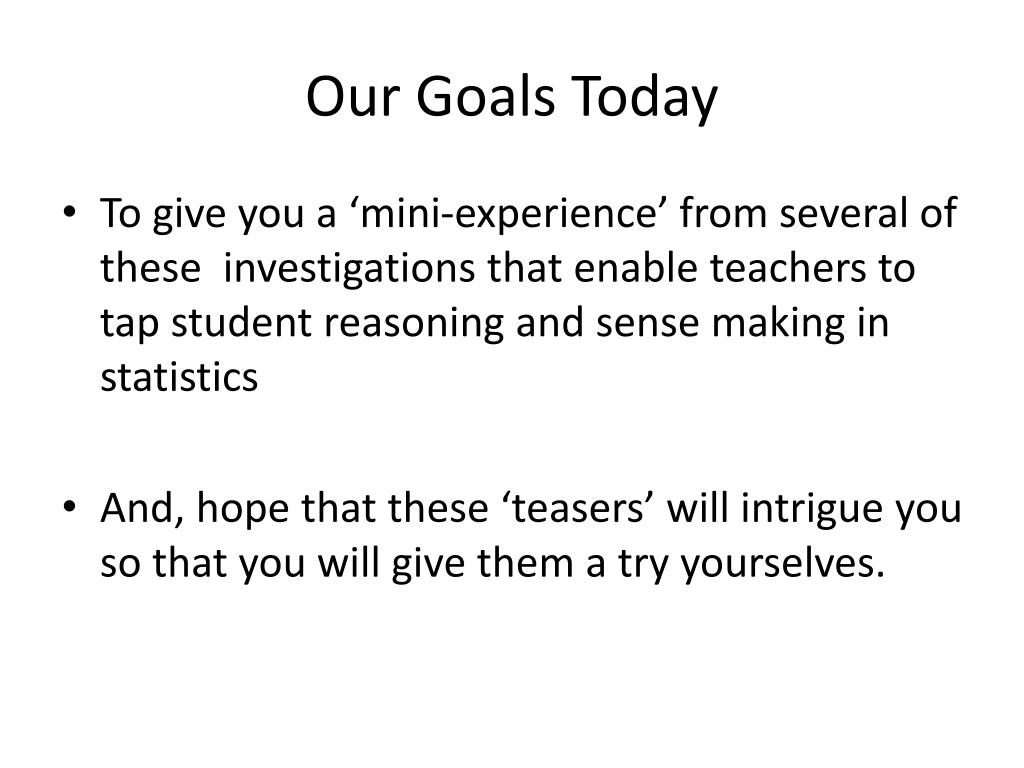 Our Goals Today

• To give you a ‘mini-experience’ from several of these  investigations that enable teachers to tap student reasoning and sense making in statistics

• And, hope that these ‘teasers’ will intrigue you so that you will give them a try yourselves.